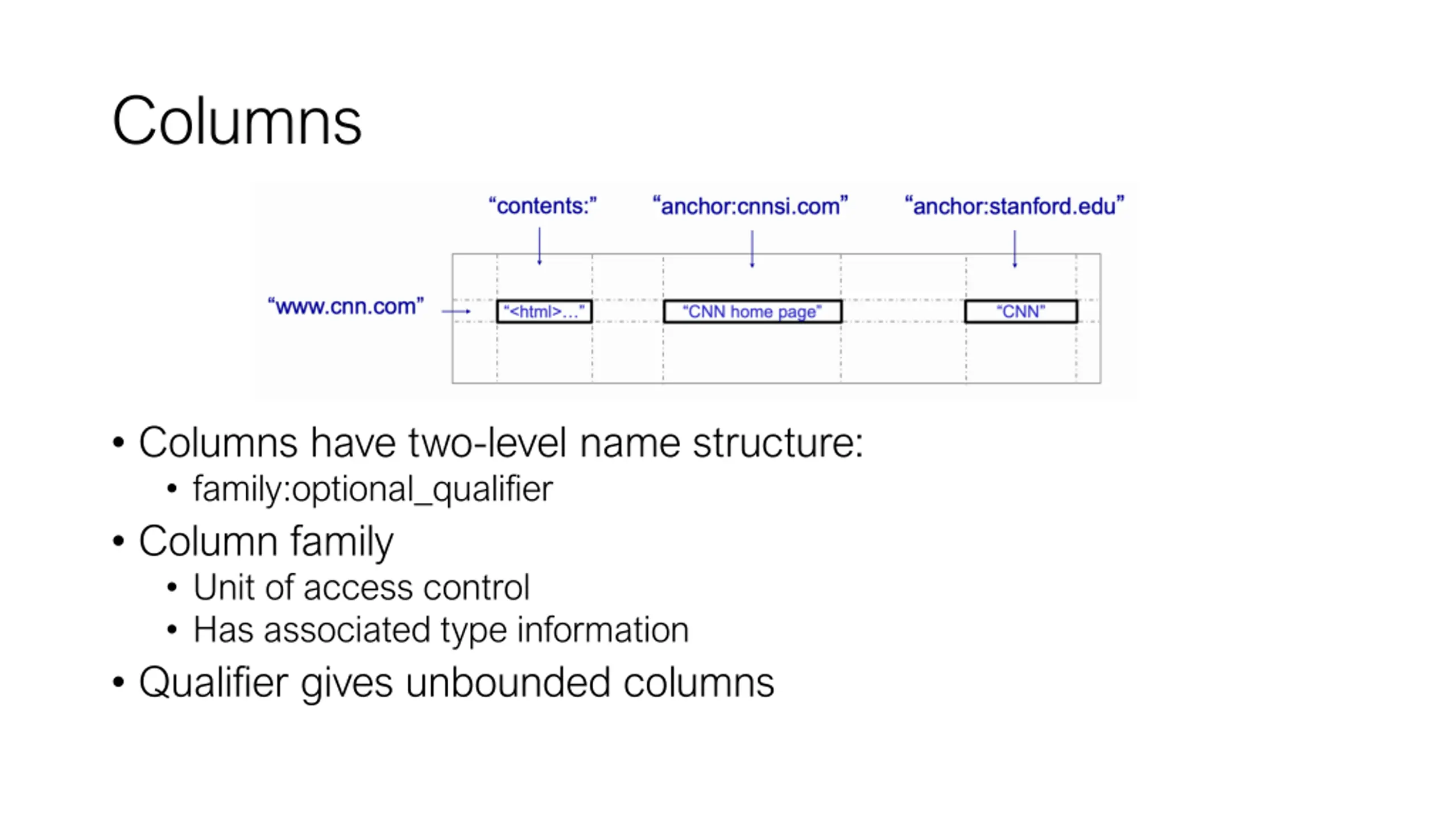 Columns

“contents:” “anchor:cnnsi.com” “anchor:stanford.edu”

“www.cnn.com” “<html>...” “CNN home page” “CNN”

• Columns have two-level name structure:
  • family:optional_qualifier
• Column family
  • Unit of access control
  • Has associated type information
• Qualifier gives unbounded columns